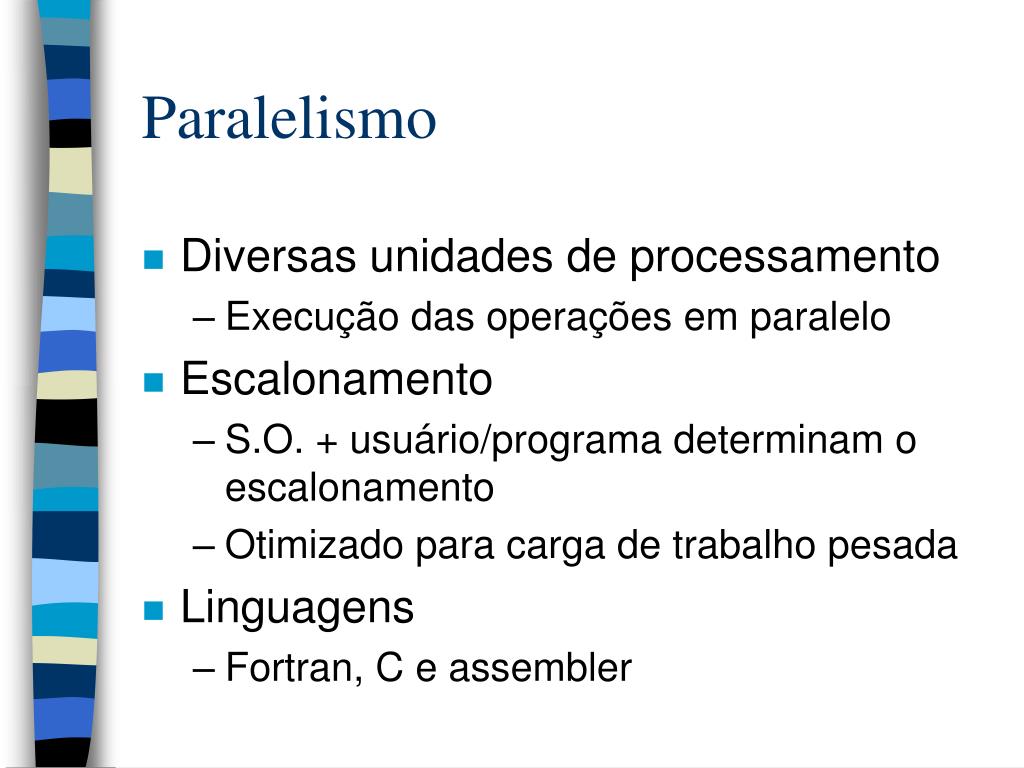 Paralelismo

Diversas unidades de processamento
– Execução das operações em paralelo

Escalonamento
– S.O. + usuário/programa determinam o escalonamento
– Otimizado para carga de trabalho pesada

Linguagens
– Fortran, C e assembler